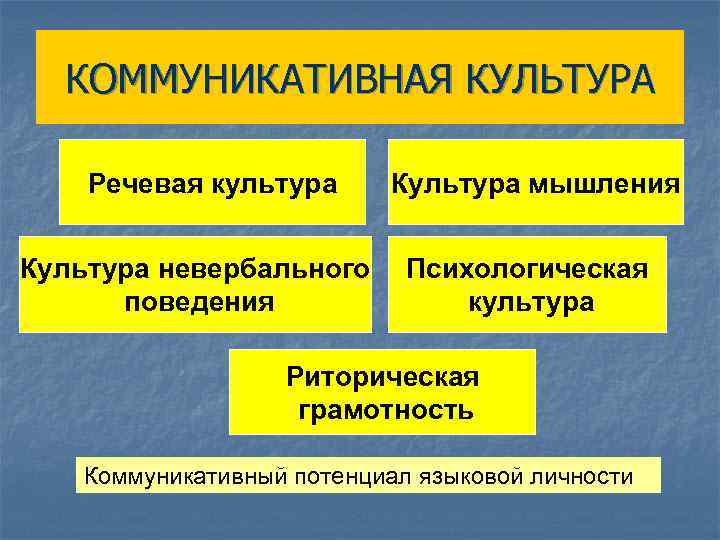 КОММУНИКАТИВНАЯ КУЛЬТУРА

Речевая культура

Культура мышления

Культура невербального поведения

Психологическая культура

Риторическая грамотность

Коммуникативный потенциал языковой личности